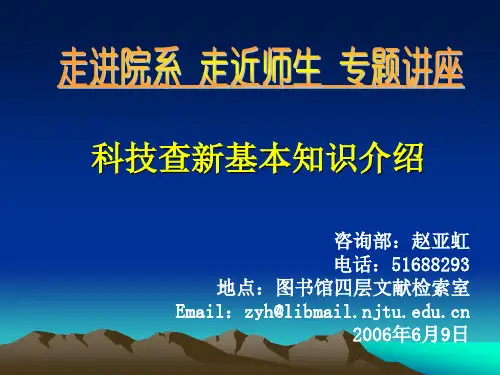 走进院系 走近师生 专题讲座

科技查新基本知识介绍

咨询部：赵亚虹
电话：51688293
地点：图书馆四层文献检索室
Email：zyh@libmail.njtu.edu.cn
2006年6月9日